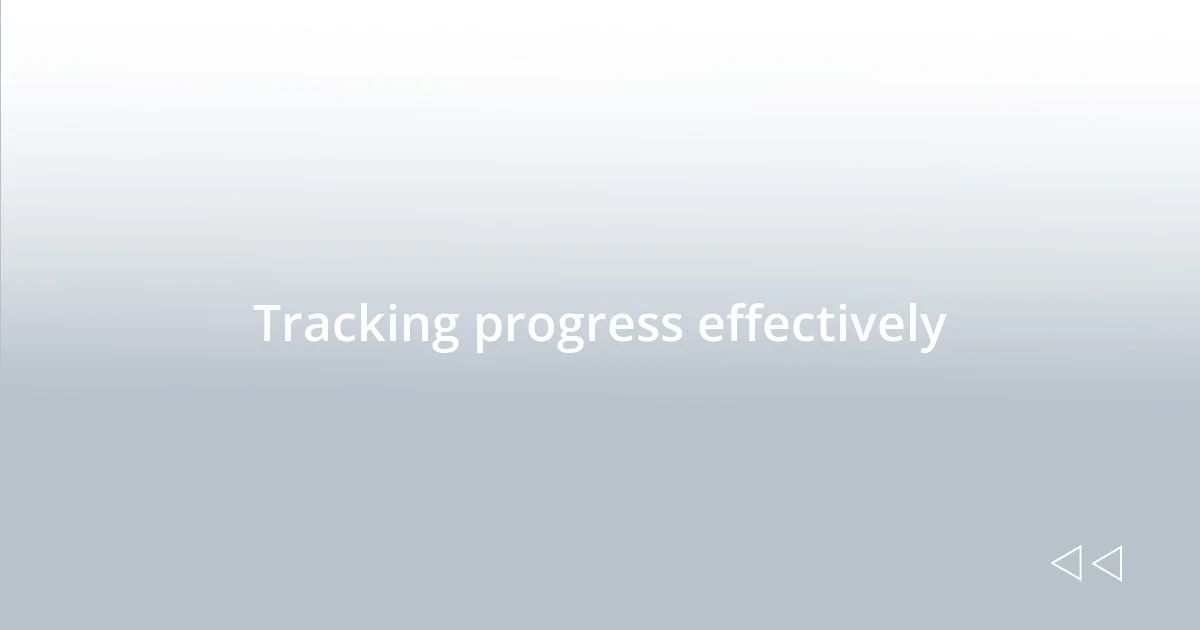 Tracking progress effectively